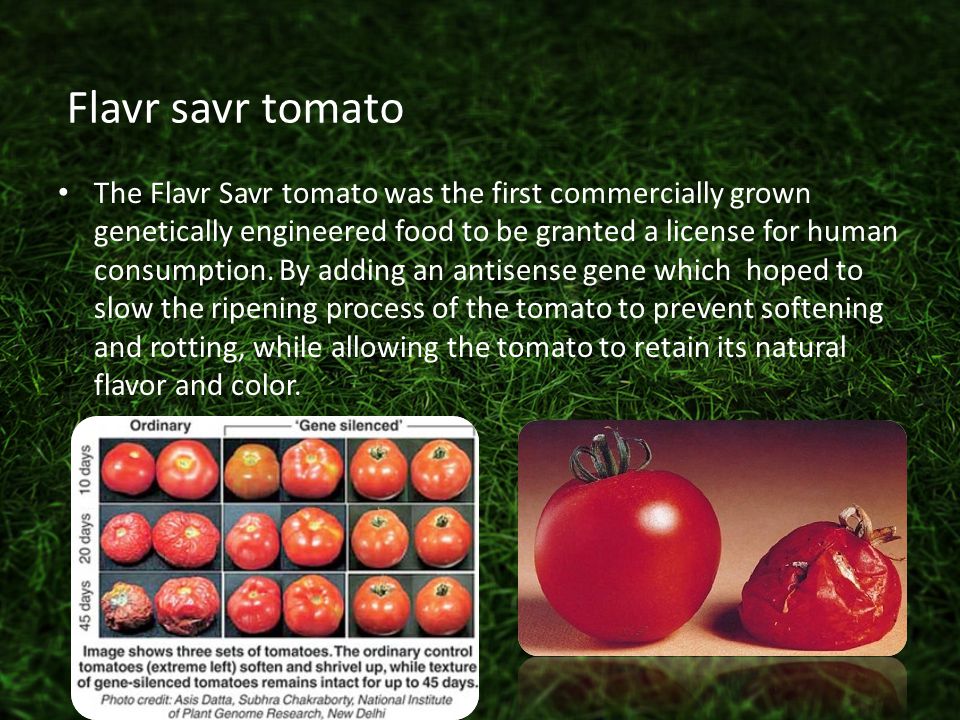 Flavr savr tomato

• The Flavr Savr tomato was the first commercially grown genetically engineered food to be granted a license for human consumption. By adding an antisense gene which hoped to slow the ripening process of the tomato to prevent softening and rotting, while allowing the tomato to retain its natural flavor and color.

Ordinary

'Gene silenced'

10 days

20 days

45 days

Image shows three sets of tomatoes. The ordinary control tomatoes (extreme left) soften and shrivel up, while texture of gene-silenced tomatoes remains intact for up to 45 days.

Photo credit: Asis Datta, Subhra Chakraborty, National Institute of Plant Genome Research, New Delhi